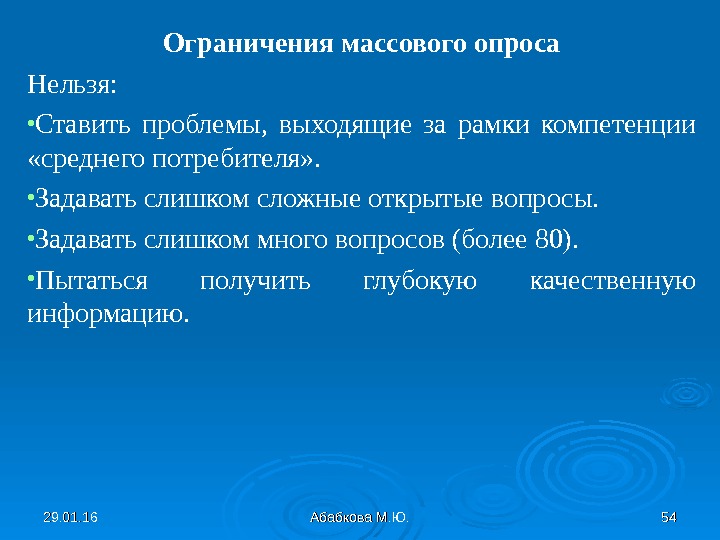 Ограничения массового опроса

Нельзя:

•Ставить проблемы, выходящие за рамки компетенции «среднего потребителя».

•Задавать слишком сложные открытые вопросы.

•Задавать слишком много вопросов (более 80).

•Пытаться получить глубокую качественную информацию.

29.01.16

Абабкова М.Ю.

54